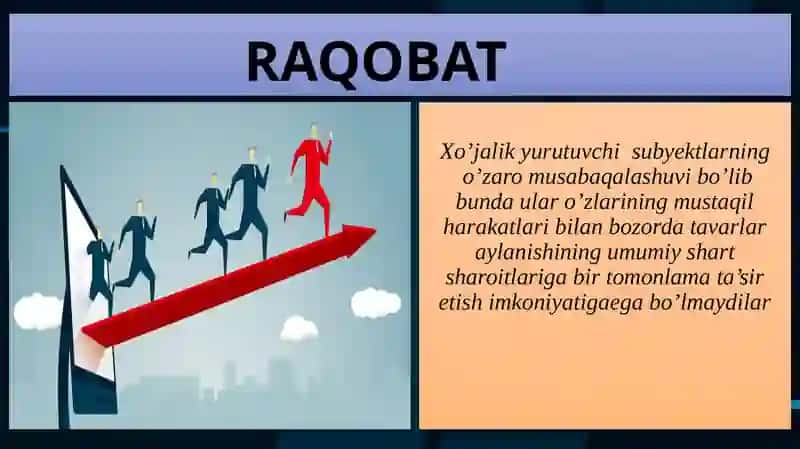 RAQOBAT

Xo’jalik yurutuvchi subyektlarning o’zaro musabaqalashuvi bo’lib bunda ular o’zlarining mustaqil harakatlari bilan bozorda tavarlar aylanishining umumiy shart sharoitlariga bir tomonlama ta’sir etish imkoniyatigaega bo’lmaydilar